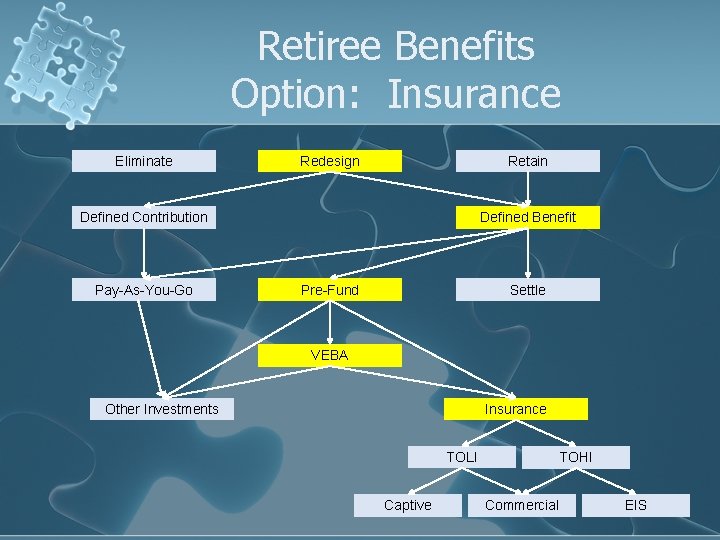 Retiree Benefits
Option: Insurance

Eliminate

Redesign

Retain

Defined Contribution

Defined Benefit

Pay-As-You-Go

Pre-Fund

Settle

VEBA

Other Investments

Insurance

TOLI

TOHI

Captive

Commercial

EIS